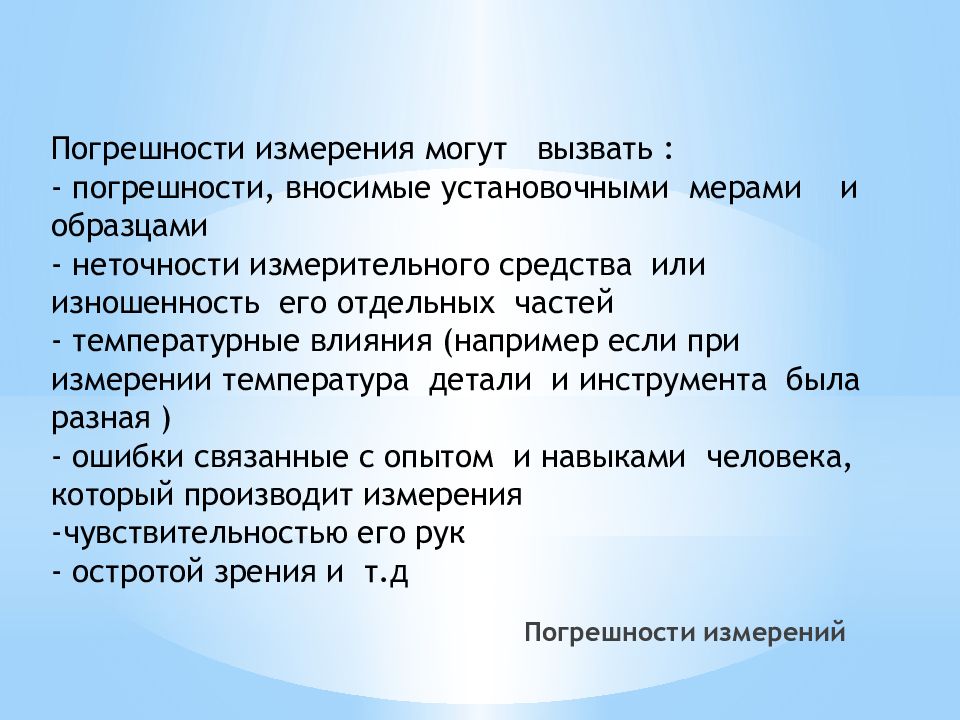 Погрешности измерения могут вызвать :
- погрешности, вносимые установочными мерами и образцами
- неточности измерительного средства или изношенность его отдельных частей
- температурные влияния (например если при измерении температура детали и инструмента была разная )
- ошибки связанные с опытом и навыками человека, который производит измерения
-чувствительностью его рук
- остротой зрения и т.д

Погрешности измерений